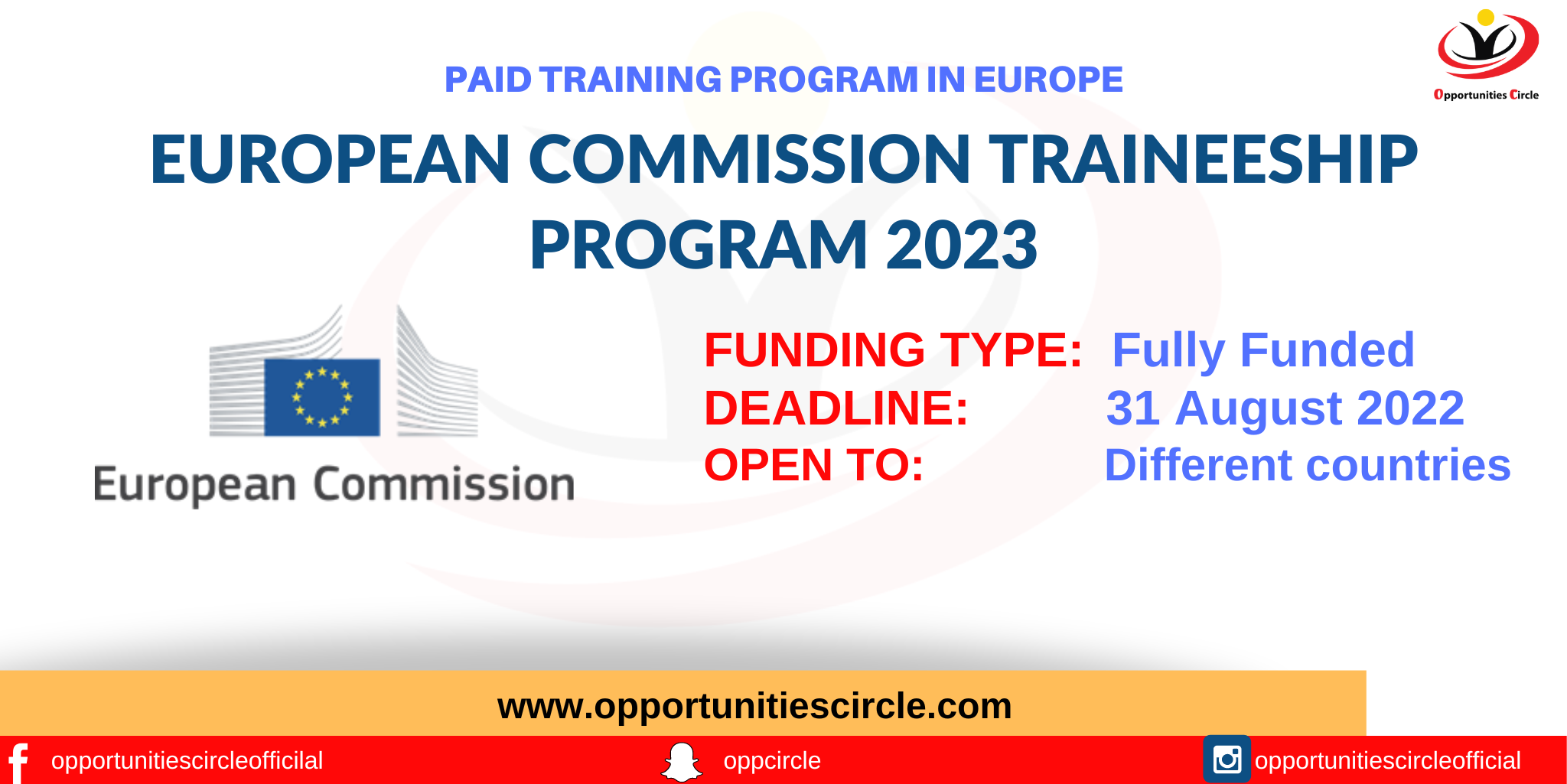 Opportunities Circle

PAID TRAINING PROGRAM IN EUROPE

EUROPEAN COMMISSION TRAINEESHIP PROGRAM 2023

European Commission

FUNDING TYPE: Fully Funded
DEADLINE: 31 August 2022
OPEN TO: Different countries

www.opportunitiescircle.com

opportunitiescircleofficilal

oppcircle

opportunitiescircleofficial